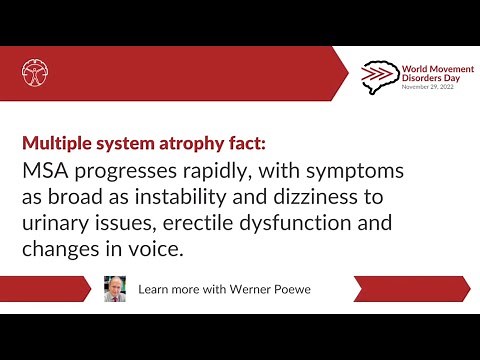 World Movement Disorders Day
November 29, 2022

Multiple system atrophy fact:
MSA progresses rapidly, with symptoms as broad as instability and dizziness to urinary issues, erectile dysfunction and changes in voice.

Learn more with Werner Poewe